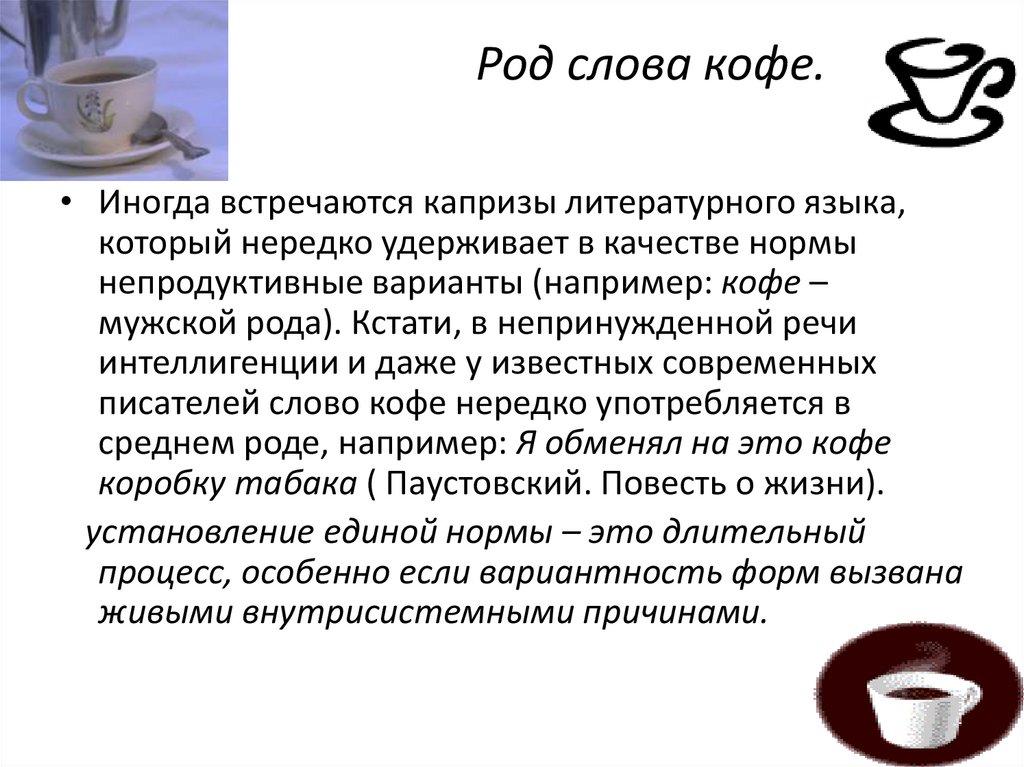 Род слова кофе.

• Иногда встречаются капризы литературного языка, который нередко удерживает в качестве нормы непродуктивные варианты (например: кофе – мужской рода). Кстати, в непринужденной речи интеллигенции и даже у известных современных писателей слово кофе нередко употребляется в среднем роде, например: Я обменял на это кофе коробку табака ( Паустовский. Повесть о жизни).

установление единой нормы – это длительный процесс, особенно если вариантность форм вызвана живыми внутрисистемными причинами.